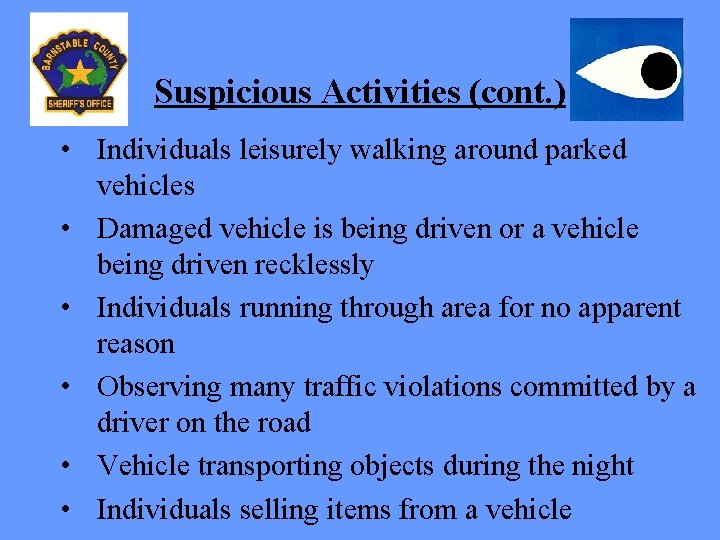 BARNSTABLE COUNTY
SHERIFF'S OFFICE

Suspicious Activities (cont.)

• Individuals leisurely walking around parked vehicles
• Damaged vehicle is being driven or a vehicle being driven recklessly
• Individuals running through area for no apparent reason
• Observing many traffic violations committed by a driver on the road
• Vehicle transporting objects during the night
• Individuals selling items from a vehicle